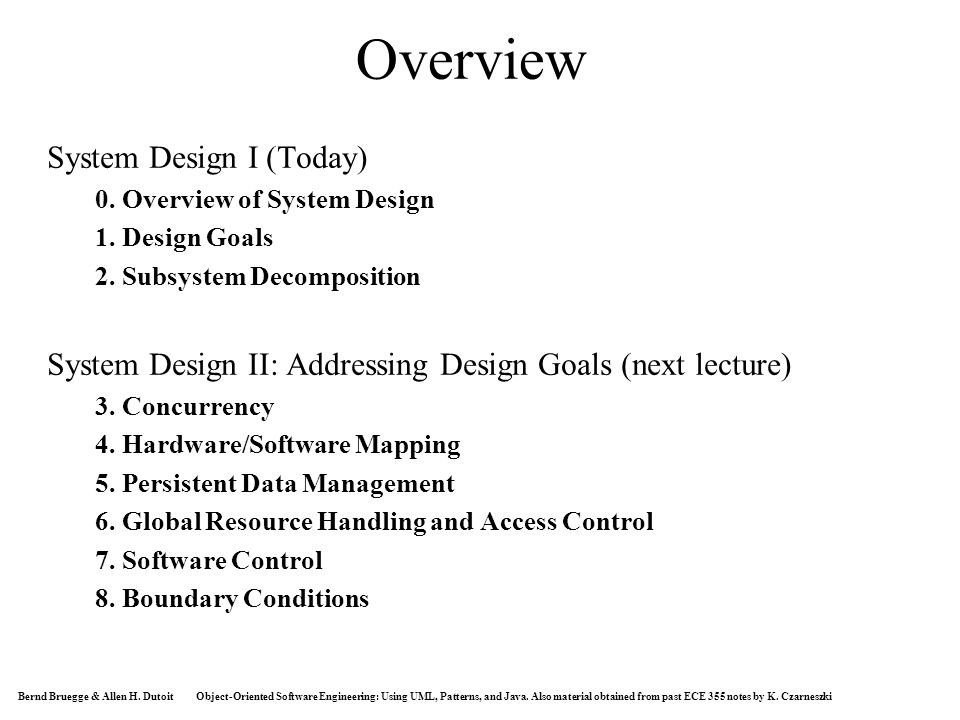 Overview

System Design I (Today)

0. Overview of System Design

1. Design Goals

2. Subsystem Decomposition

System Design II: Addressing Design Goals (next lecture)

3. Concurrency

4. Hardware/Software Mapping

5. Persistent Data Management

6. Global Resource Handling and Access Control

7. Software Control

8. Boundary Conditions

Bernd Bruegge & Allen H. Dutoit Object-Oriented Software Engineering: Using UML, Patterns, and Java. Also material obtained from past ECE 355 notes by K. Czarneszki